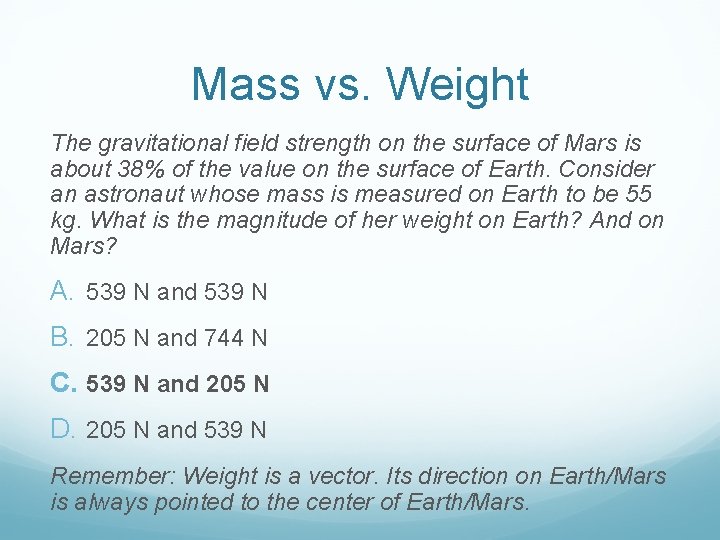 Mass vs. Weight

The gravitational field strength on the surface of Mars is about 38% of the value on the surface of Earth. Consider an astronaut whose mass is measured on Earth to be 55 kg. What is the magnitude of her weight on Earth? And on Mars?

A. 539 N and 539 N

B. 205 N and 744 N

C. 539 N and 205 N

D. 205 N and 539 N

Remember: Weight is a vector. Its direction on Earth/Mars is always pointed to the center of Earth/Mars.